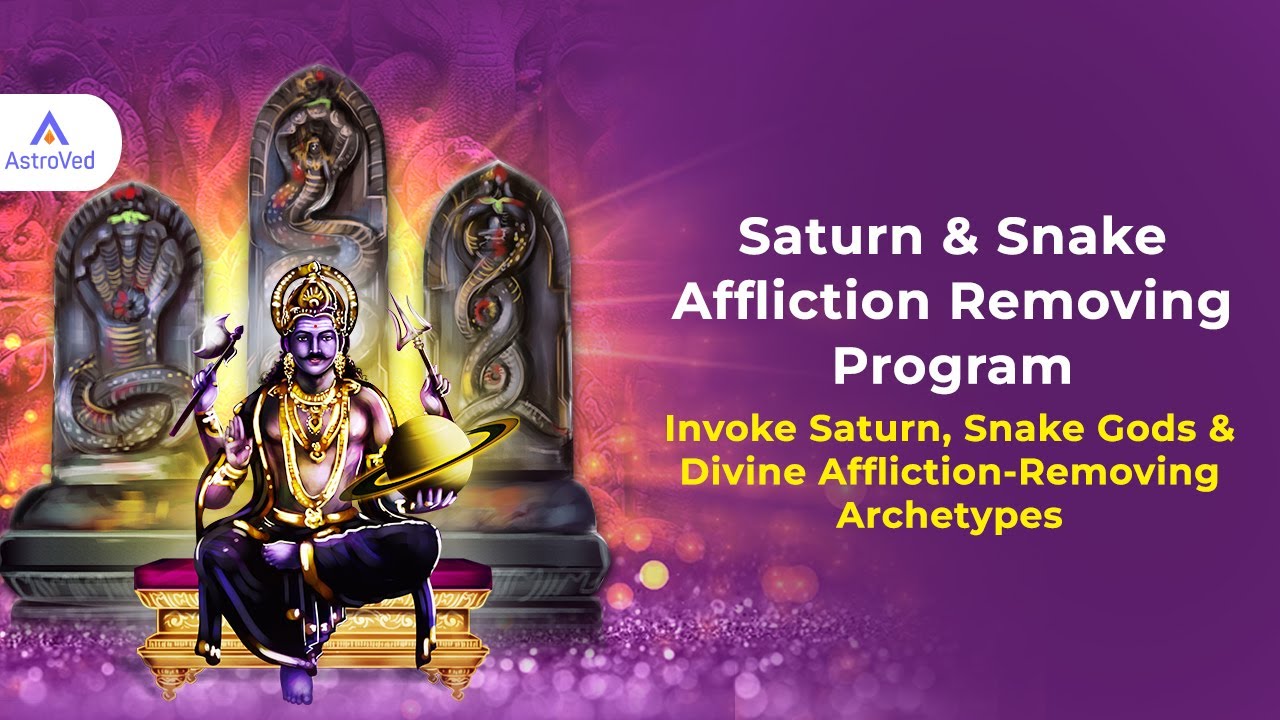 AstroVed

Saturn & Snake Affliction Removing Program

Invoke Saturn, Snake Gods & Divine Affliction-Removing Archetypes